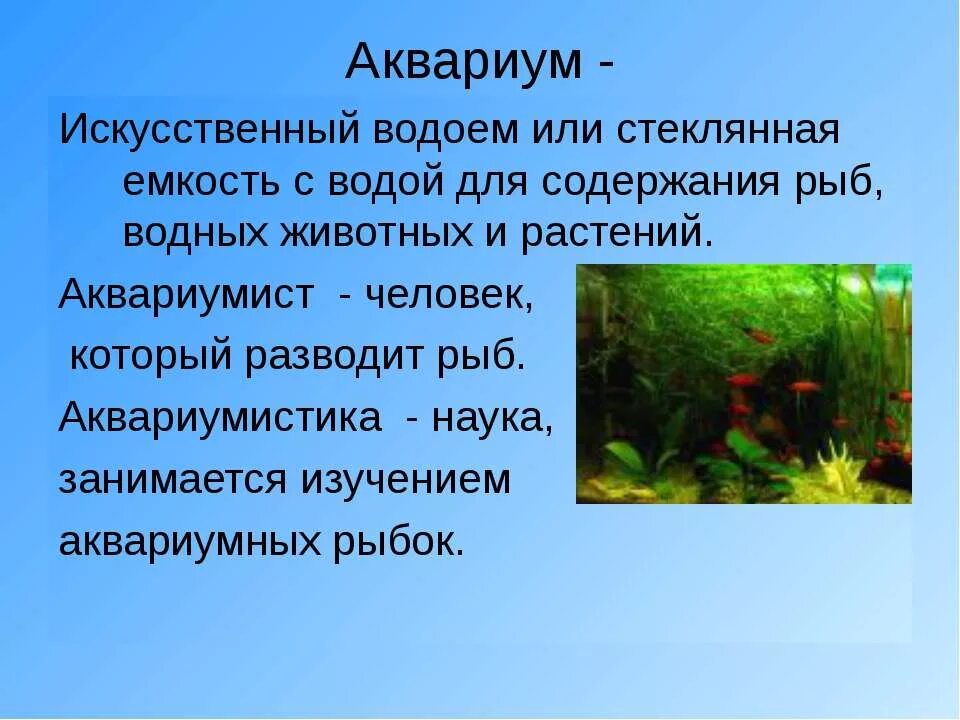 Аквариум -

Искусственный водоем или стеклянная емкость с водой для содержания рыб, водных животных и растений.

Аквариумист - человек, который разводит рыб.

Аквариумистика - наука, занимается изучением аквариумных рыбок.